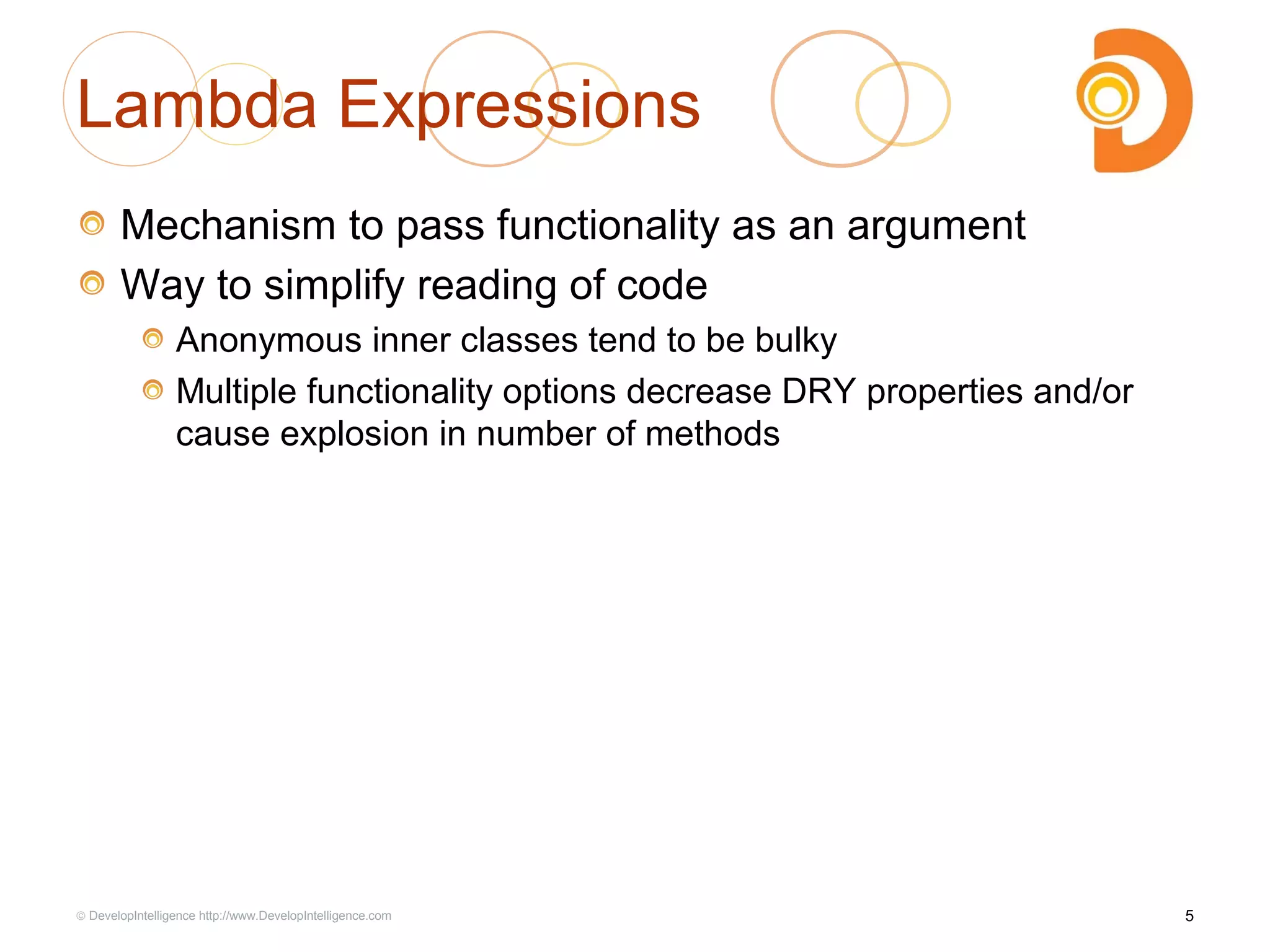 Lambda Expressions

Mechanism to pass functionality as an argument

Way to simplify reading of code

Anonymous inner classes tend to be bulky

Multiple functionality options decrease DRY properties and/or cause explosion in number of methods

© DevelopIntelligence http://www.DevelopIntelligence.com

5